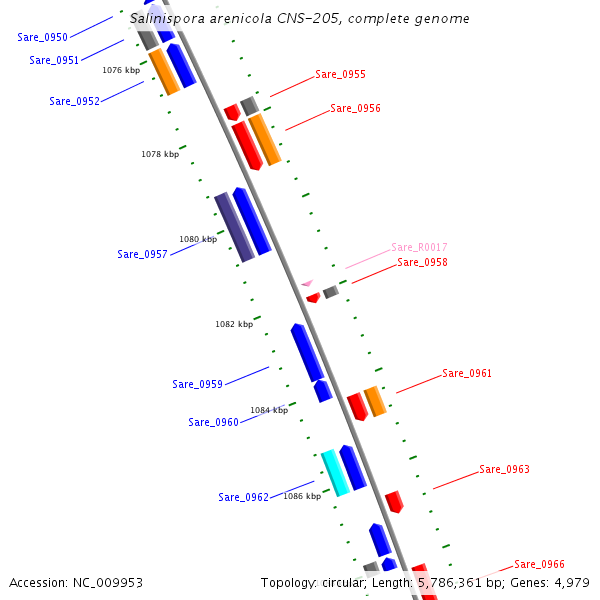 Salinispora arenicola CNS-205, complete genome

Sare_0950
Sare_0951
1076 kbp
Sare_0952
Sare_0955
Sare_0956
1078 kbp
1080 kbp
Sare_0957
Sare_R0017
Sare_0958
1082 kbp
Sare_0959
Sare_0961
1084 kbp
Sare_0960
Sare_0963
Sare_0962
1086 kbp
Sare_0966

Accession: NC_009953
Topology: circular; Length: 5,786,361 bp; Genes: 4,979